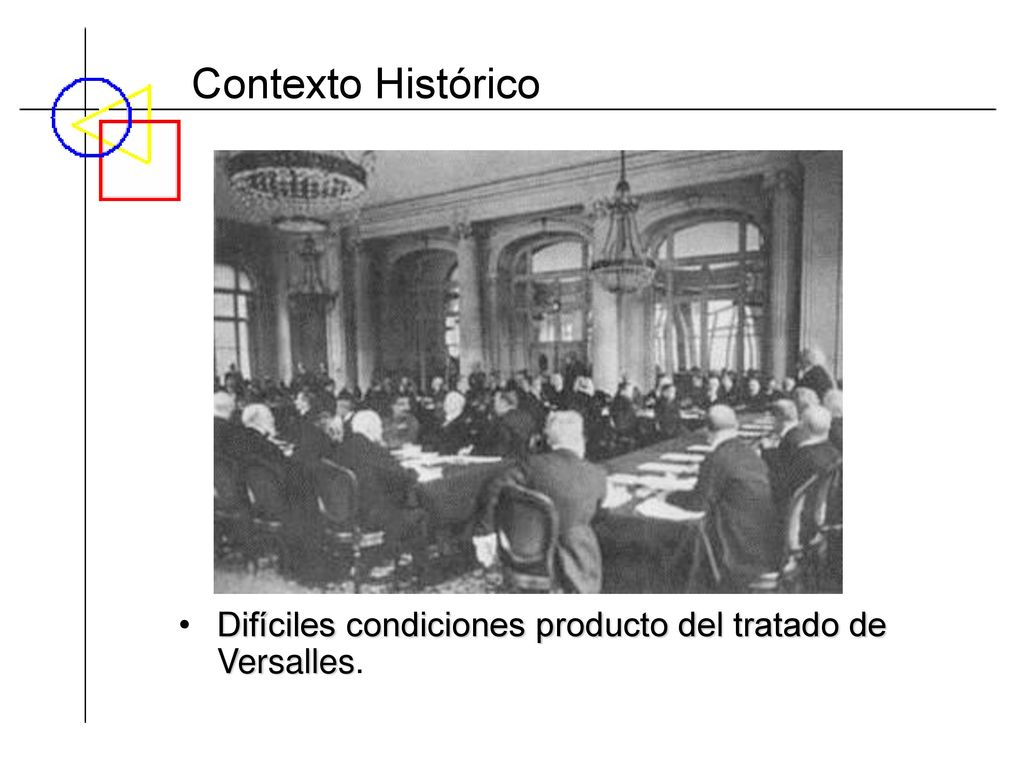 Contexto Histórico

• Difíciles condiciones producto del tratado de Versalles.